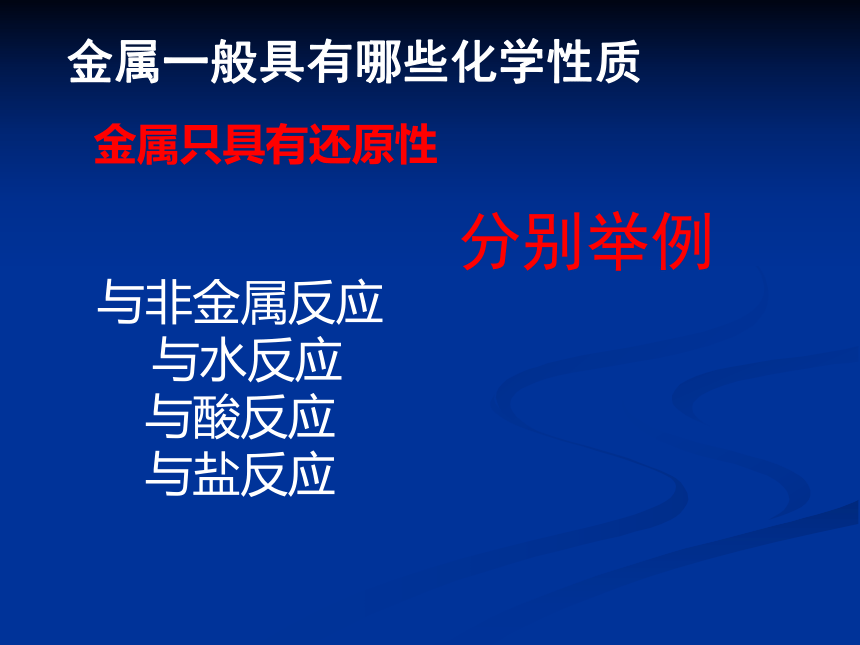 金属一般具有哪些化学性质

金属只具有还原性

分别举例

与非金属反应
与水反应
与酸反应
与盐反应